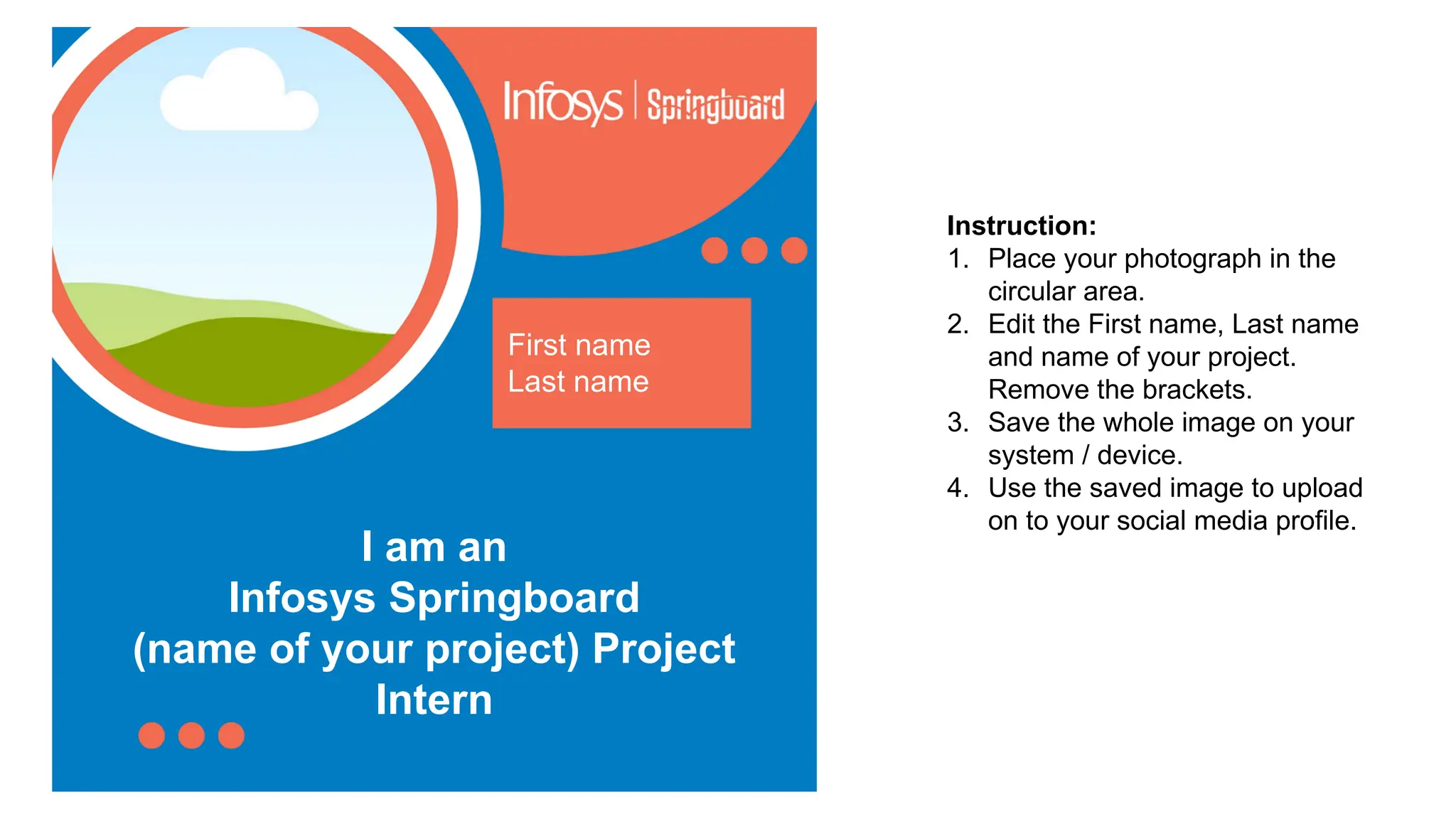 Infosys | Springboard

First name
Last name

I am an
Infosys Springboard
(name of your project) Project
Intern

Instruction:
1. Place your photograph in the circular area.
2. Edit the First name, Last name and name of your project. Remove the brackets.
3. Save the whole image on your system / device.
4. Use the saved image to upload on to your social media profile.